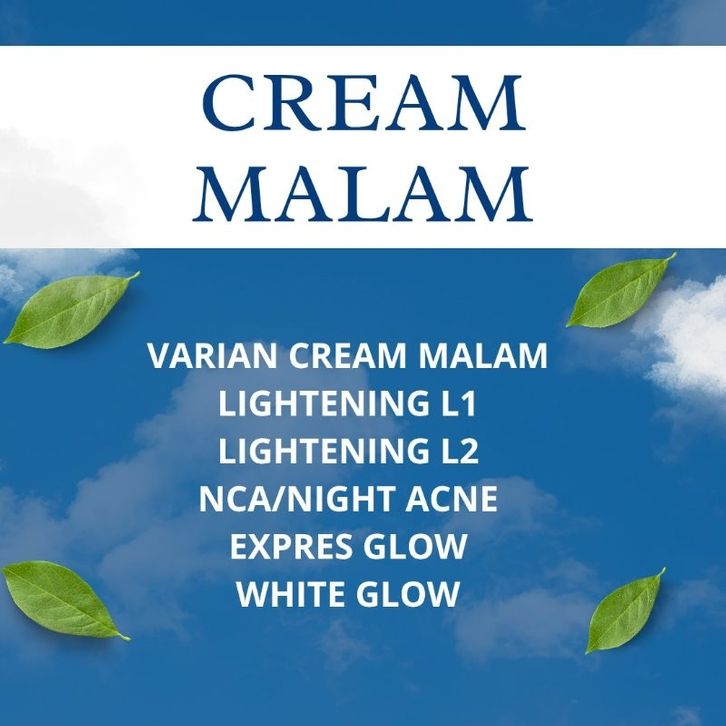 CREAM MALAM

VARIAN CREAM MALAM
LIGHTENING L1
LIGHTENING L2
NCA/NIGHT ACNE
EXPRES GLOW
WHITE GLOW